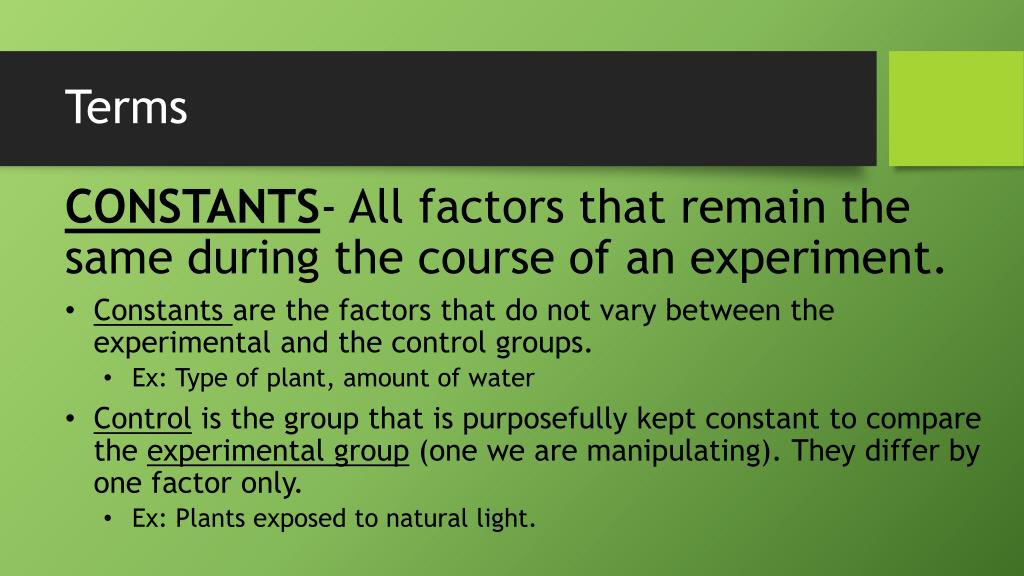 Terms

CONSTANTS- All factors that remain the same during the course of an experiment.

• Constants are the factors that do not vary between the experimental and the control groups.
  • Ex: Type of plant, amount of water
• Control is the group that is purposefully kept constant to compare the experimental group (one we are manipulating). They differ by one factor only.
  • Ex: Plants exposed to natural light.